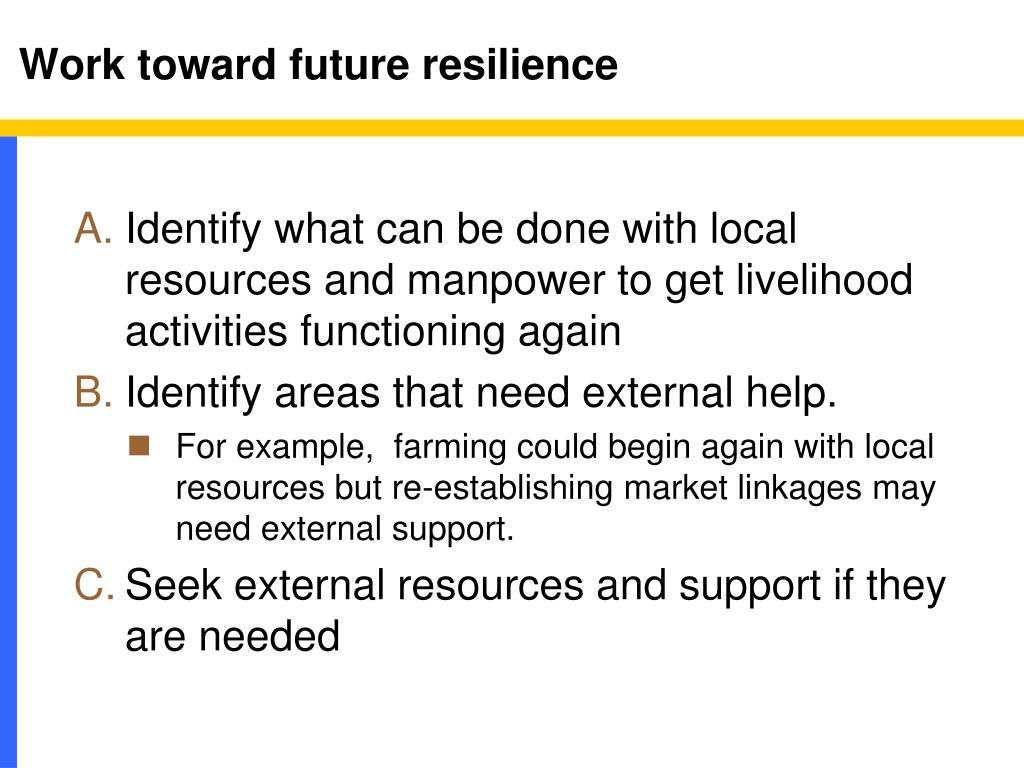 Work toward future resilience

A. Identify what can be done with local resources and manpower to get livelihood activities functioning again

B. Identify areas that need external help.

For example, farming could begin again with local resources but re-establishing market linkages may need external support.

C. Seek external resources and support if they are needed